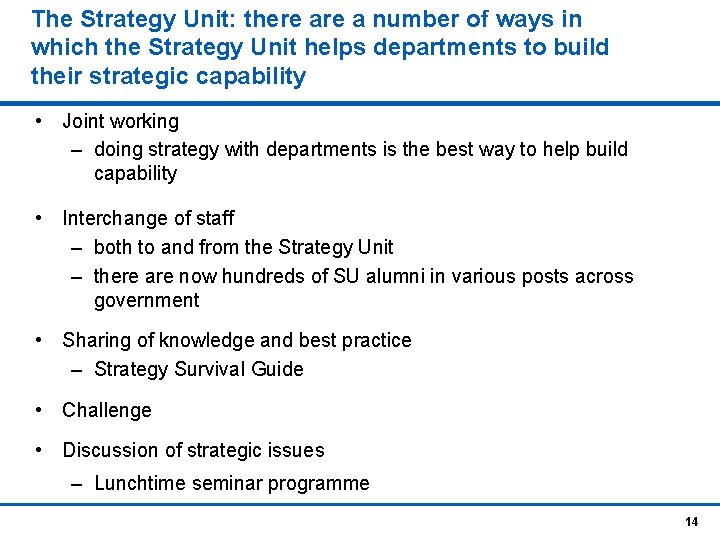 The Strategy Unit: there are a number of ways in which the Strategy Unit helps departments to build their strategic capability

• Joint working
– doing strategy with departments is the best way to help build capability

• Interchange of staff
– both to and from the Strategy Unit
– there are now hundreds of SU alumni in various posts across government

• Sharing of knowledge and best practice
– Strategy Survival Guide

• Challenge

• Discussion of strategic issues
– Lunchtime seminar programme

14